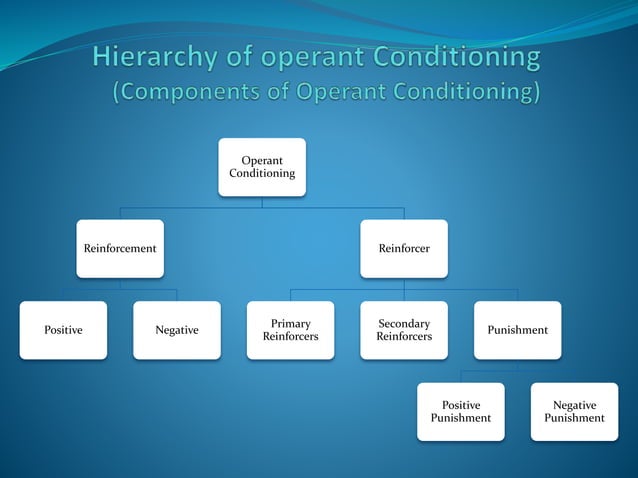 Hierarchy of operant Conditioning
(Components of Operant Conditioning)

Operant Conditioning

Reinforcement

Reinforcer

Positive

Negative

Primary Reinforcers

Secondary Reinforcers

Punishment

Positive Punishment

Negative Punishment